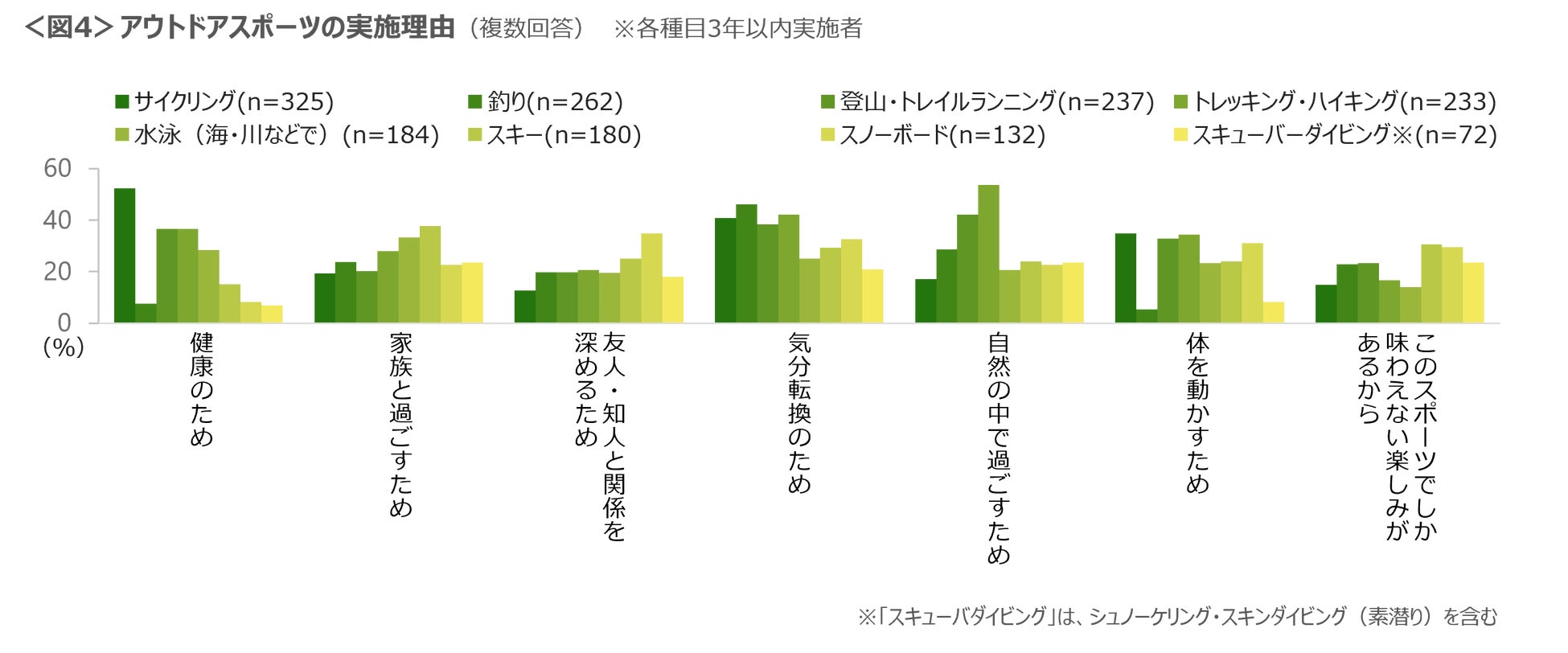 <図4> アウトドアスポーツの実施理由（複数回答） ※各種目3年以内実施者

サイクリング(n=325)
釣り(n=262)
登山・トレイルランニング(n=237)
トレッキング・ハイキング(n=233)
水泳（海・川などで）(n=184)
スキー(n=180)
スノーボード(n=132)
スキューバーダイビング※(n=72)

60
40
20
0
(%)

健康のため
家族と過ごすため
友人・知人と関係を深めるため
気分転換のため
自然の中で過ごすため
体を動かすため
このスポーツでしか味わえない楽しみがあるから

※「スキューバダイビング」は、シュノーケリング・スキンダイビング（素潜り）を含む